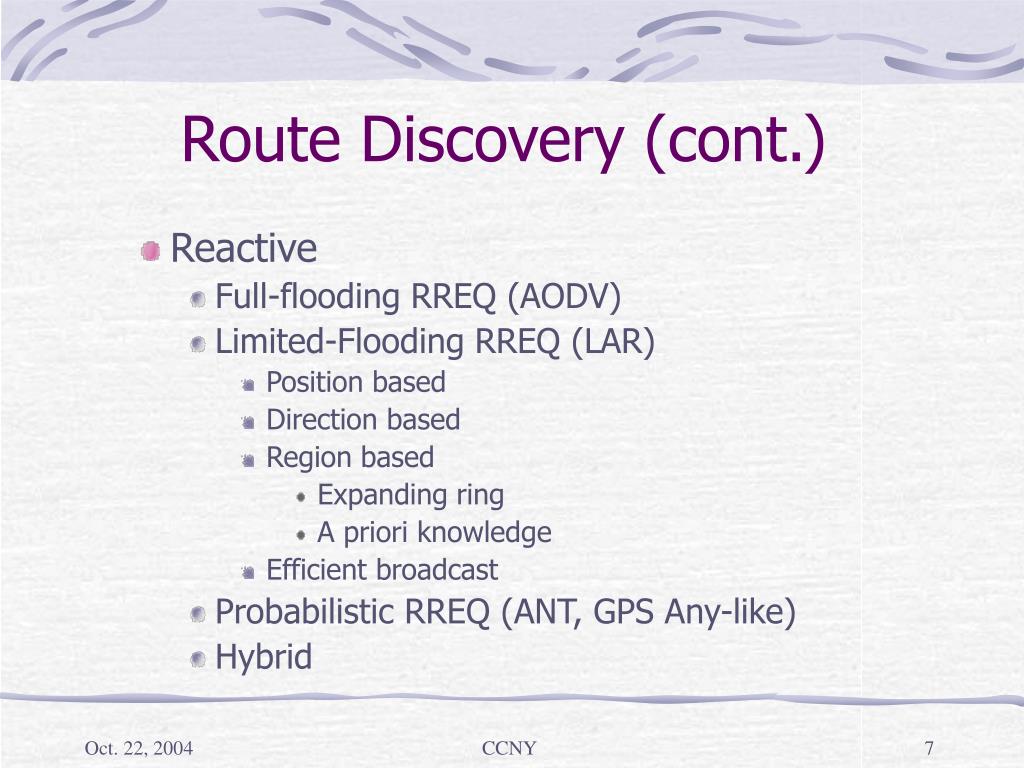 Route Discovery (cont.)

Reactive
Full-flooding RREQ (AODV)
Limited-Flooding RREQ (LAR)
Position based
Direction based
Region based
Expanding ring
A priori knowledge
Efficient broadcast
Probabilistic RREQ (ANT, GPS Any-like)
Hybrid

Oct. 22, 2004
CCNY
7